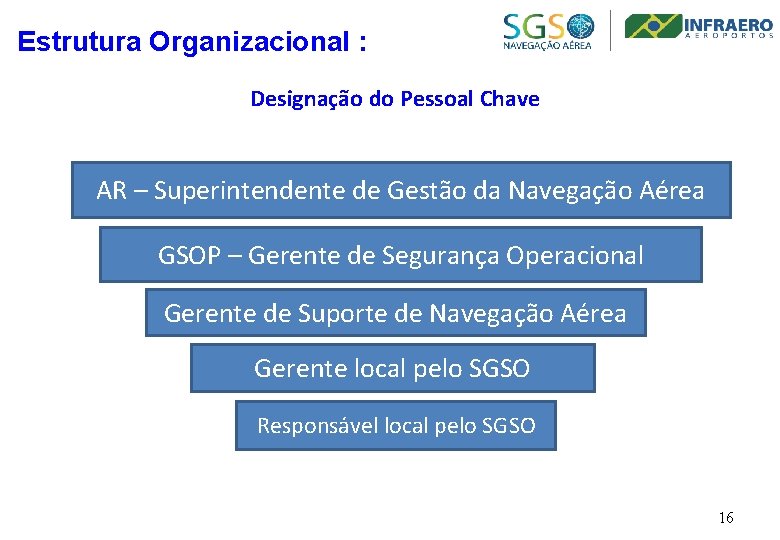 Estrutura Organizacional :

SGSO
NAVEGAÇÃO AÉREA

INFRAERO
AEROPORTOS

Designação do Pessoal Chave

AR – Superintendente de Gestão da Navegação Aérea

GSOP – Gerente de Segurança Operacional

Gerente de Suporte de Navegação Aérea

Gerente local pelo SGSO

Responsável local pelo SGSO

16